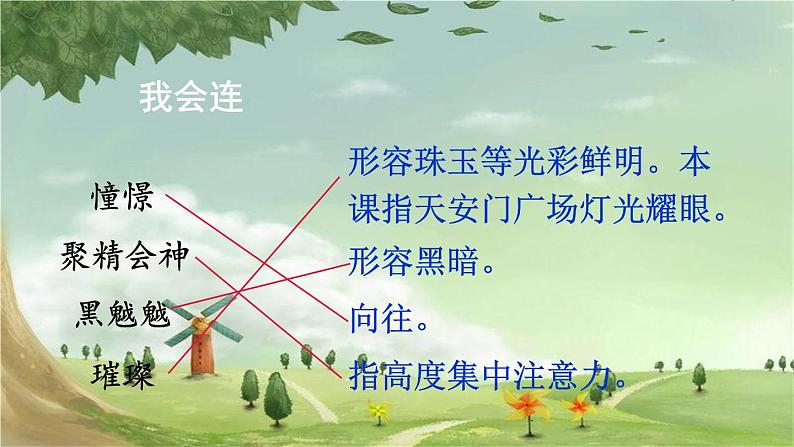 我会连

憧憬
聚精会神
黑魆魆
璀璨

形容珠玉等光彩鲜明。本课指天安门广场灯光耀眼。
形容黑暗。
向往。
指高度集中注意力。